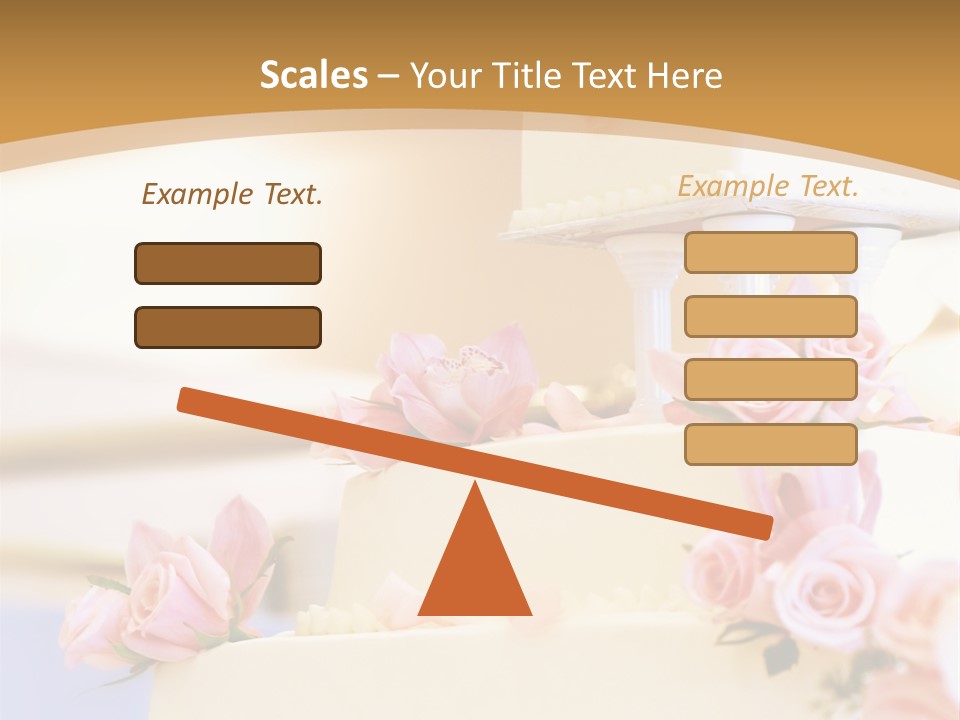 Scales – Your Title Text Here

Example Text.

Example Text.